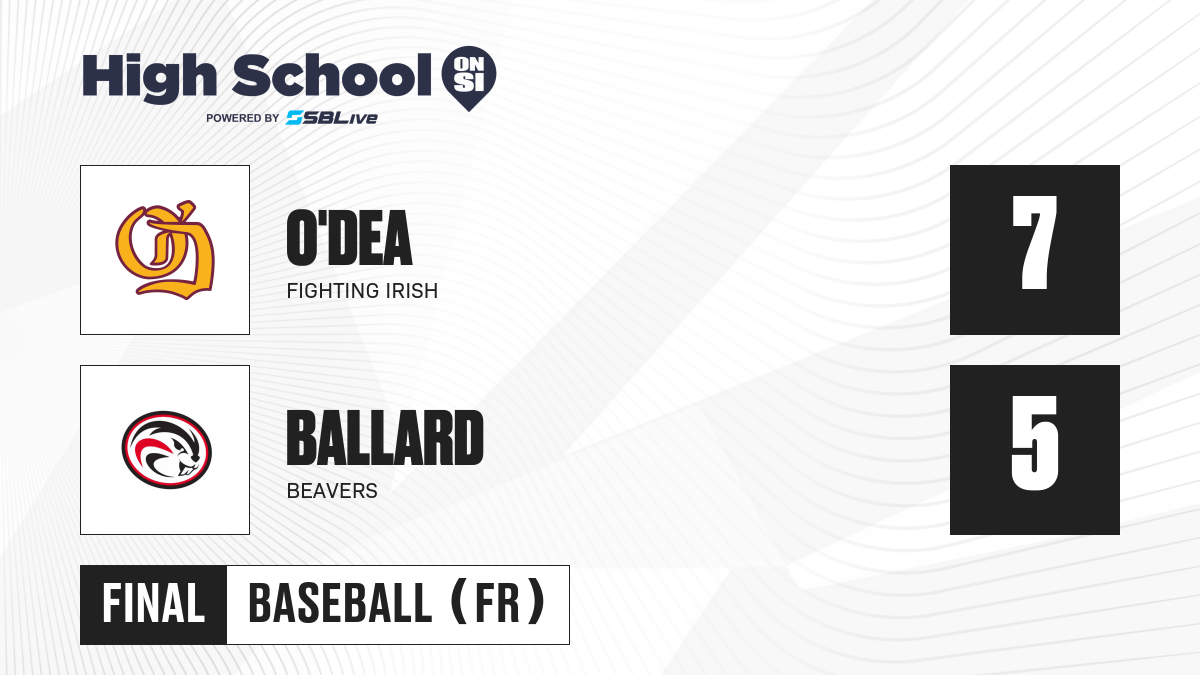 High School ON SI
POWERED BY SBLive

O'DEA
FIGHTING IRISH
7

BALLARD
BEAVERS
5

FINAL
BASEBALL (FR)